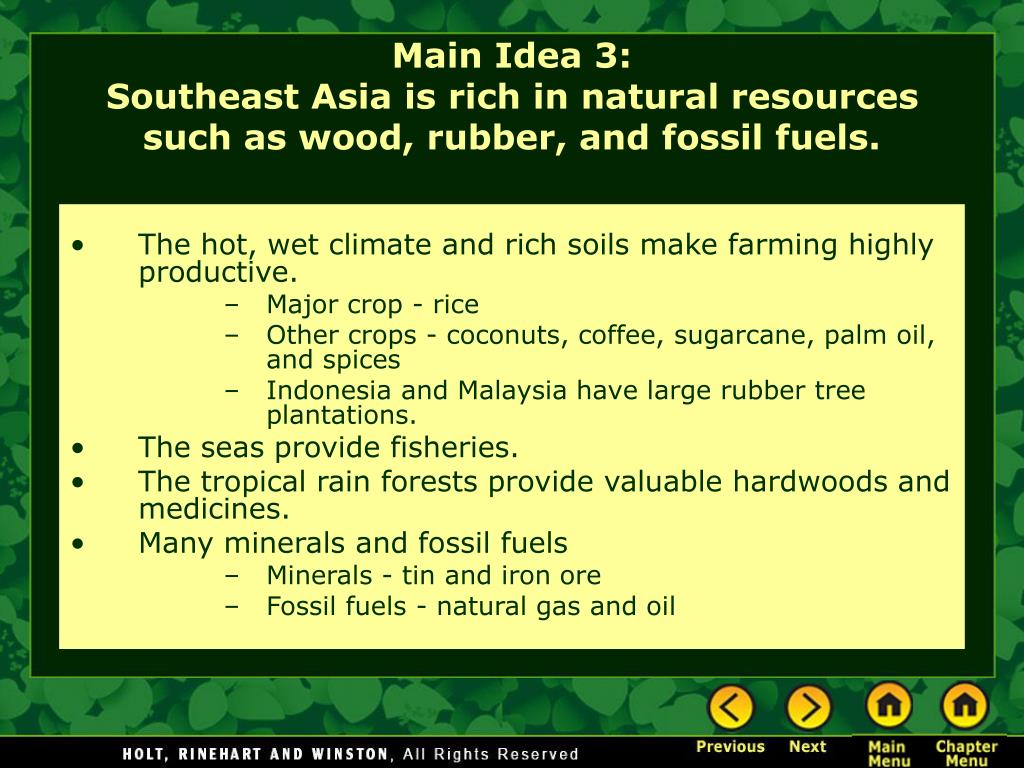 Main Idea 3:
Southeast Asia is rich in natural resources such as wood, rubber, and fossil fuels.

• The hot, wet climate and rich soils make farming highly productive.
  – Major crop - rice
  – Other crops - coconuts, coffee, sugarcane, palm oil, and spices
  – Indonesia and Malaysia have large rubber tree plantations.
• The seas provide fisheries.
• The tropical rain forests provide valuable hardwoods and medicines.
• Many minerals and fossil fuels
  – Minerals - tin and iron ore
  – Fossil fuels - natural gas and oil

HOLT, RINEHART AND WINSTON, All Rights Reserved

Previous Next Main Menu Chapter Menu